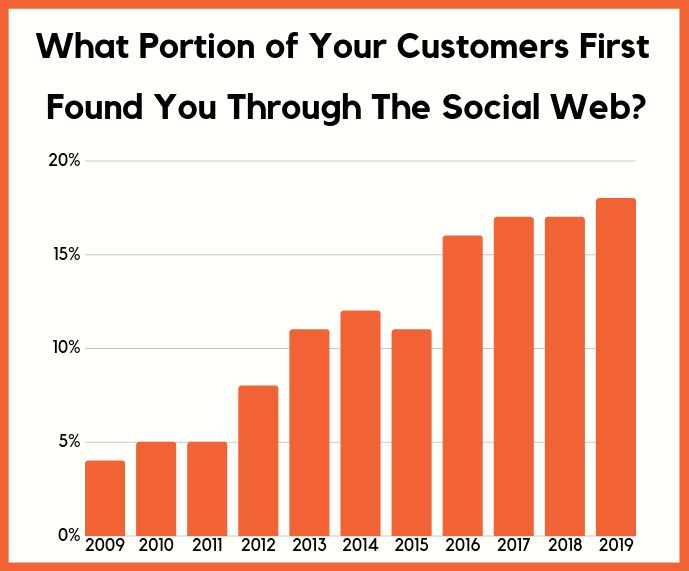 What Portion of Your Customers First Found You Through The Social Web?

20%
15%
10%
5%
0%

2009 2010 2011 2012 2013 2014 2015 2016 2017 2018 2019